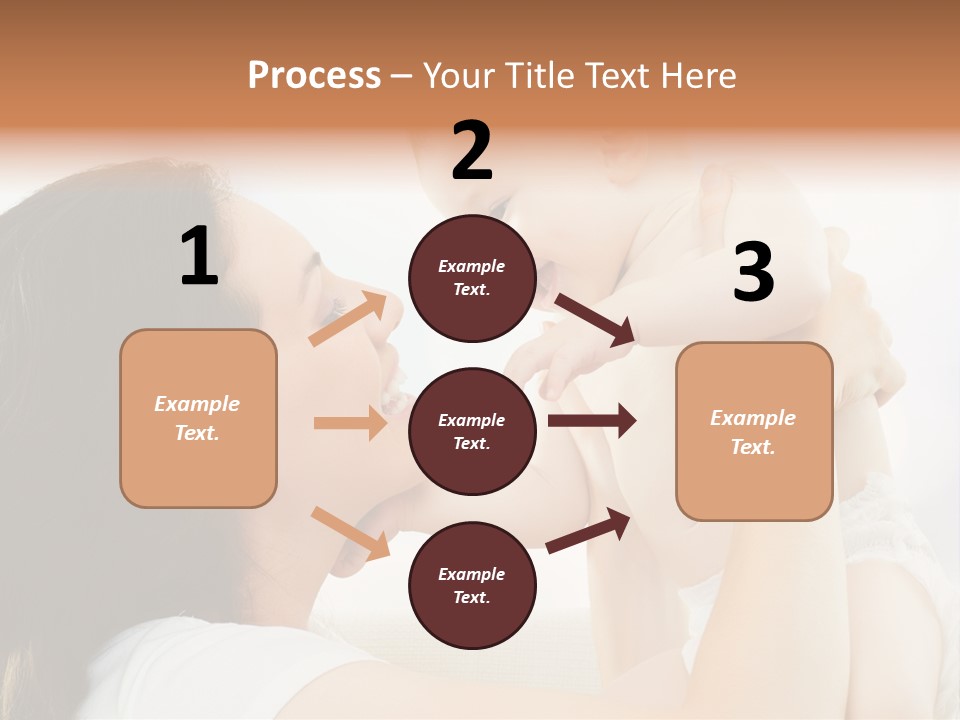 Process – Your Title Text Here

1

Example Text.

2

Example Text.

Example Text.

Example Text.

3

Example Text.